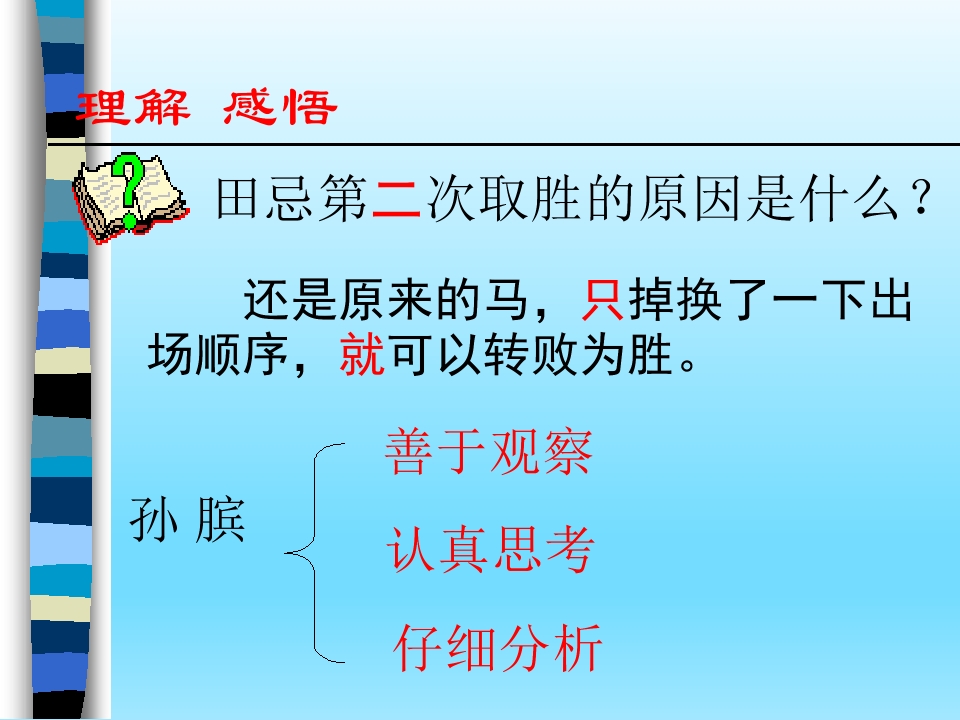 理解 感悟

田忌第二次取胜的原因是什么？

还是原来的马，只掉换了一下出场顺序，就可以转败为胜。

孙 膑

善于观察

认真思考

仔细分析